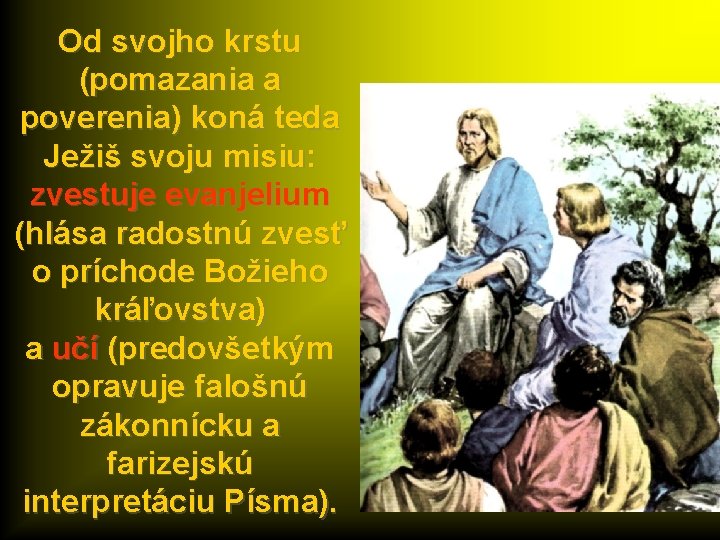 Od svojho krstu (pomazania a poverenia) koná teda Ježiš svoju misiu: zvestuje evanjelium (hlása radostnú zvesť o príchode Božieho kráľovstva) a učí (predovšetkým opravuje falošnú zákonnícku a farizejskú interpretáciu Písma).